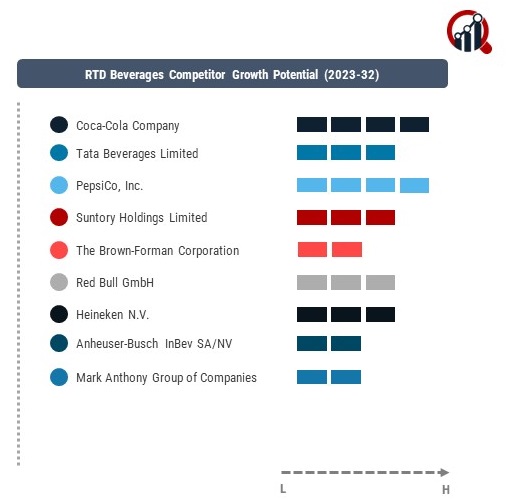 RTD Beverages Competitor Growth Potential (2023-32)

Coca-Cola Company

Tata Beverages Limited

PepsiCo, Inc.

Suntory Holdings Limited

The Brown-Forman Corporation

Red Bull GmbH

Heineken N.V.

Anheuser-Busch InBev SA/NV

Mark Anthony Group of Companies

L

H